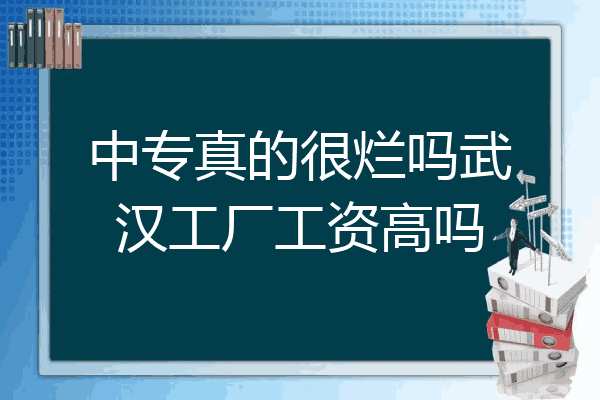 中专真的很烂吗武汉工厂工资高吗